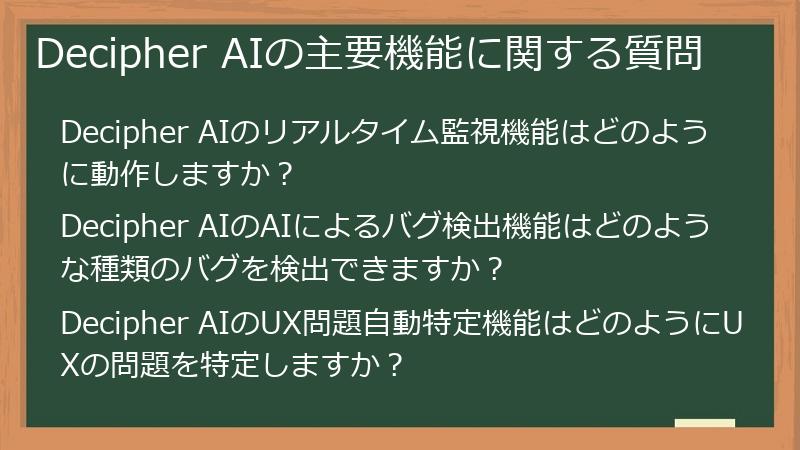 Decipher AIの主要機能に関する質問

Decipher AIのリアルタイム監視機能はどのように動作しますか？

Decipher AIのAIによるバグ検出機能はどのような種類のバグを検出できますか？

Decipher AIのUX問題自動特定機能はどのようにUXの問題を特定しますか？